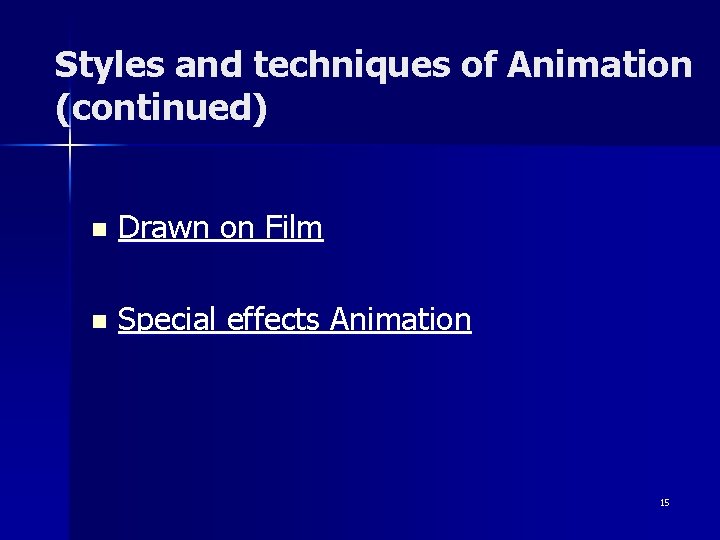 Styles and techniques of Animation (continued)

- Drawn on Film
- Special effects Animation

15